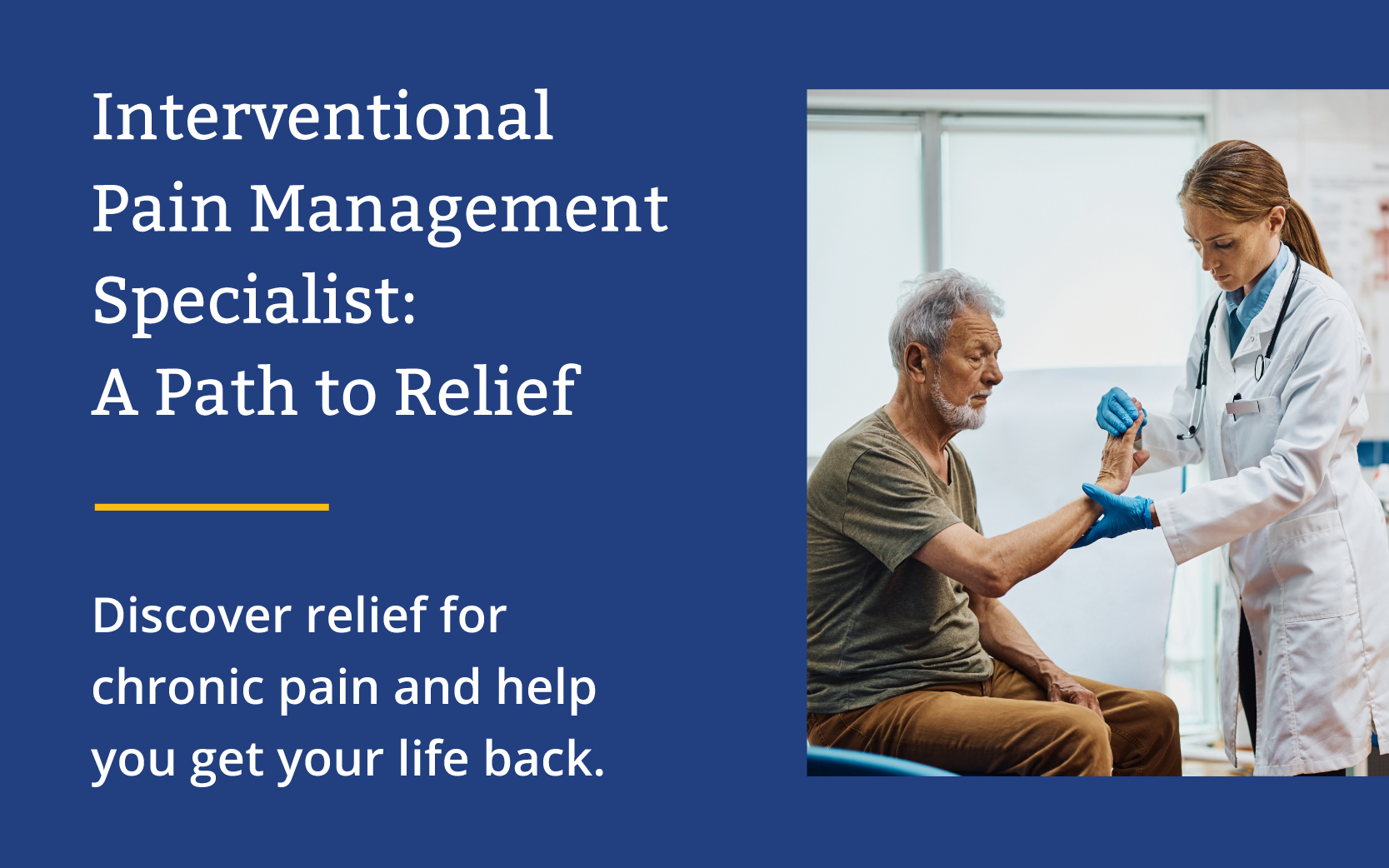 Interventional Pain Management Specialist: A Path to Relief

Discover relief for chronic pain and help you get your life back.